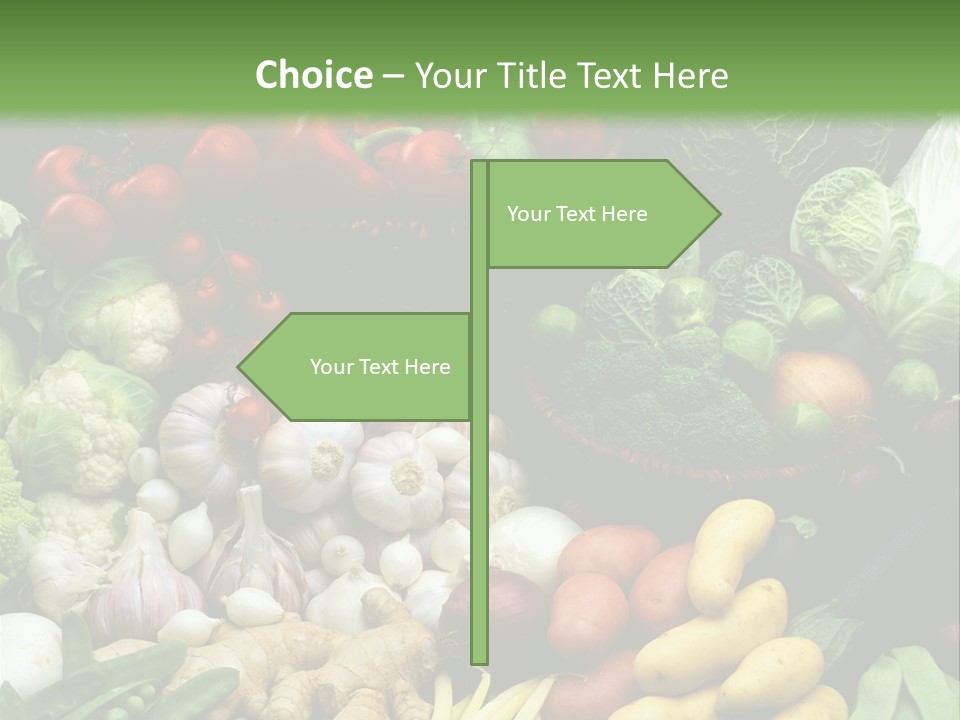 Choice – Your Title Text Here

Your Text Here

Your Text Here